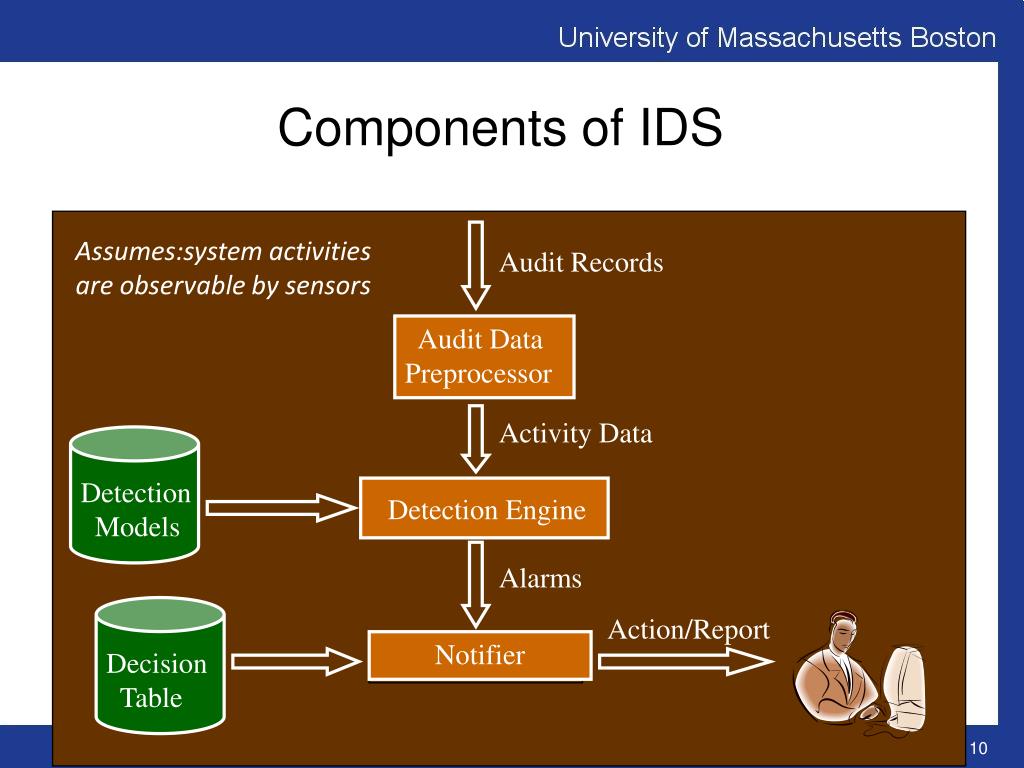 University of Massachusetts Boston

Components of IDS

Assumes:system activities are observable by sensors

Audit Records

Audit Data Preprocessor

Activity Data

Detection Models

Detection Engine

Alarms

Decision Table

Notifier

Action/Report

10